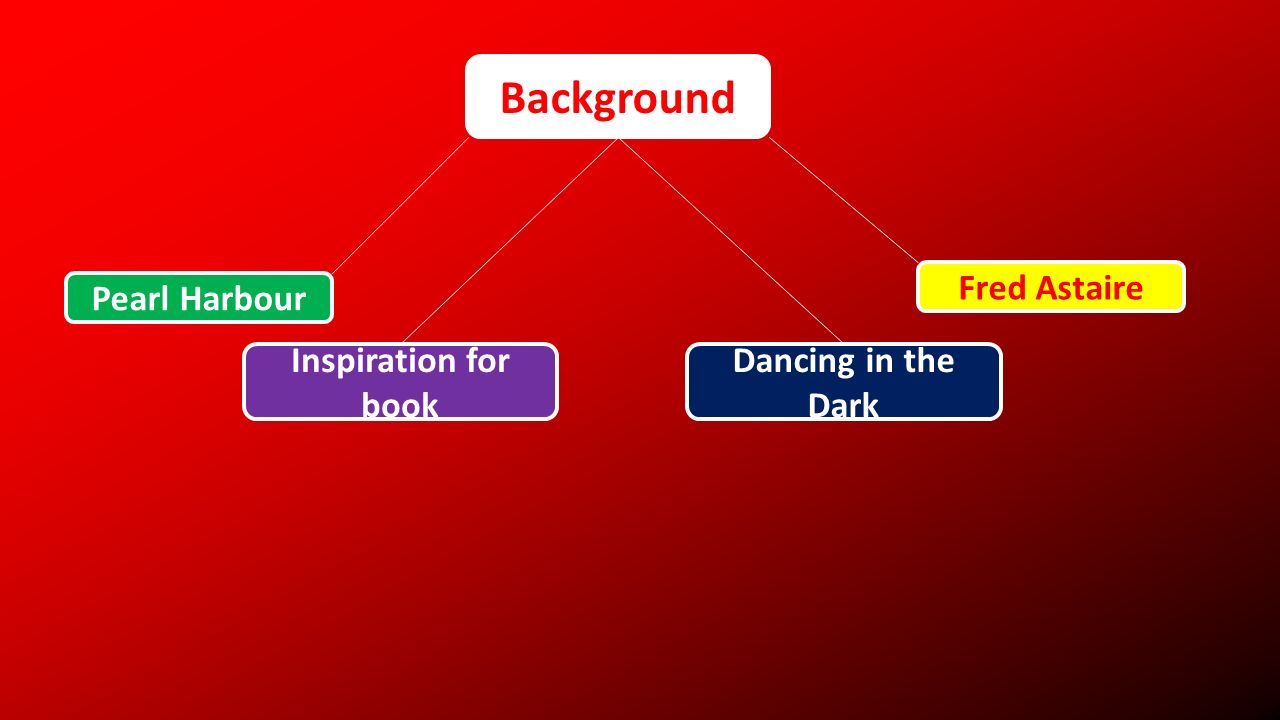 Background

Pearl Harbour

Inspiration for book

Dancing in the Dark

Fred Astaire